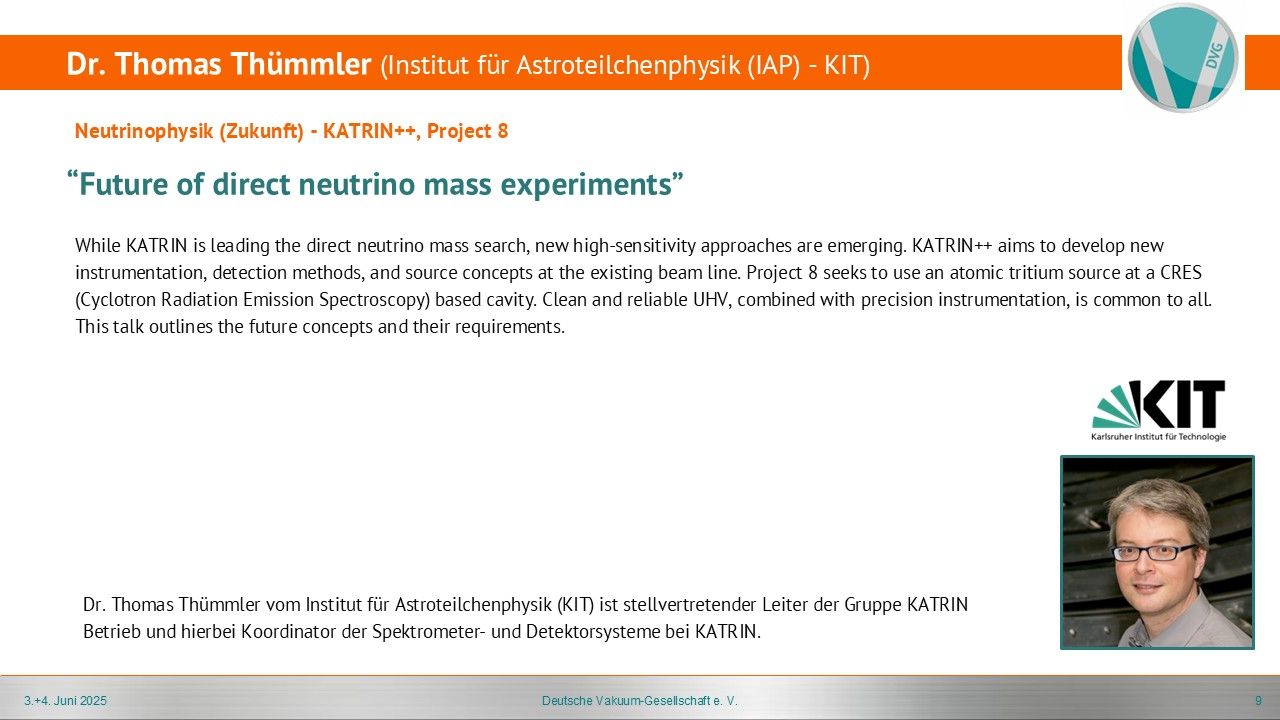 Dr. Thomas Thümmler (Institut für Astroteilchenphysik (IAP) - KIT)

DVG

Neutrinophysik (Zukunft) - KATRIN++, Project 8

“Future of direct neutrino mass experiments”

While KATRIN is leading the direct neutrino mass search, new high-sensitivity approaches are emerging. KATRIN++ aims to develop new instrumentation, detection methods, and source concepts at the existing beam line. Project 8 seeks to use an atomic tritium source at a CRES (Cyclotron Radiation Emission Spectroscopy) based cavity. Clean and reliable UHV, combined with precision instrumentation, is common to all. This talk outlines the future concepts and their requirements.

KIT
Karlsruher Institut für Technologie

Dr. Thomas Thümmler vom Institut für Astroteilchenphysik (KIT) ist stellvertretender Leiter der Gruppe KATRIN Betrieb und hierbei Koordinator der Spektrometer- und Detektorsysteme bei KATRIN.

3.+4. Juni 2025

Deutsche Vakuum-Gesellschaft e. V.

9